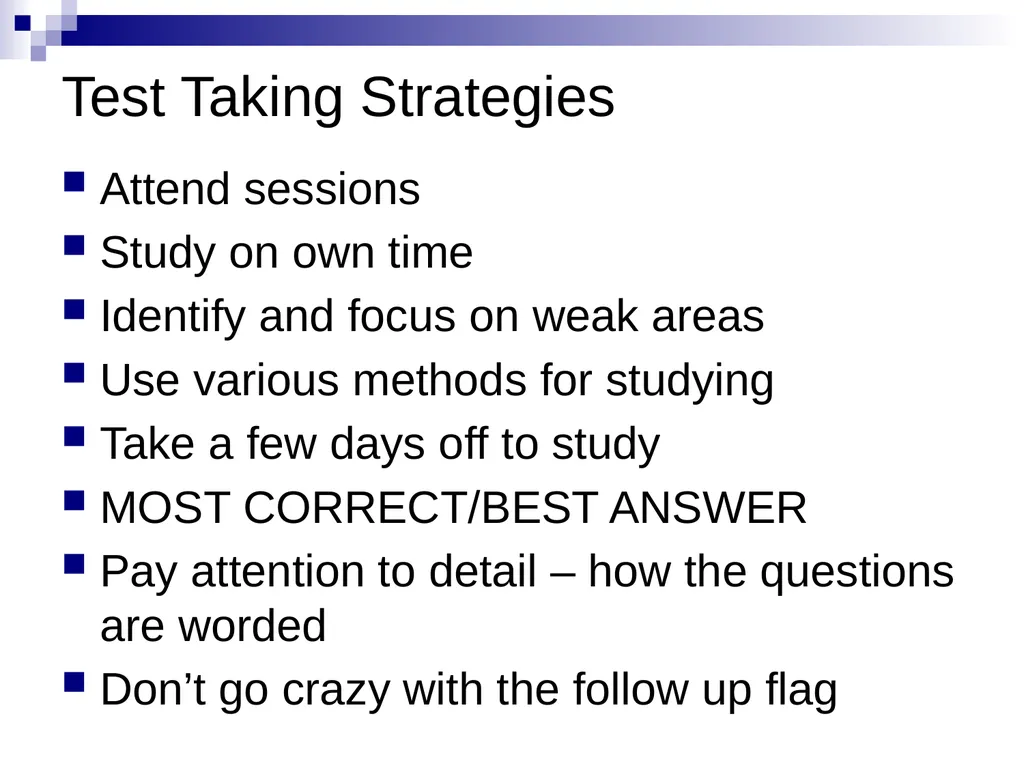 Test Taking Strategies

- Attend sessions
- Study on own time
- Identify and focus on weak areas
- Use various methods for studying
- Take a few days off to study
- MOST CORRECT/BEST ANSWER
- Pay attention to detail – how the questions are worded
- Don’t go crazy with the follow up flag